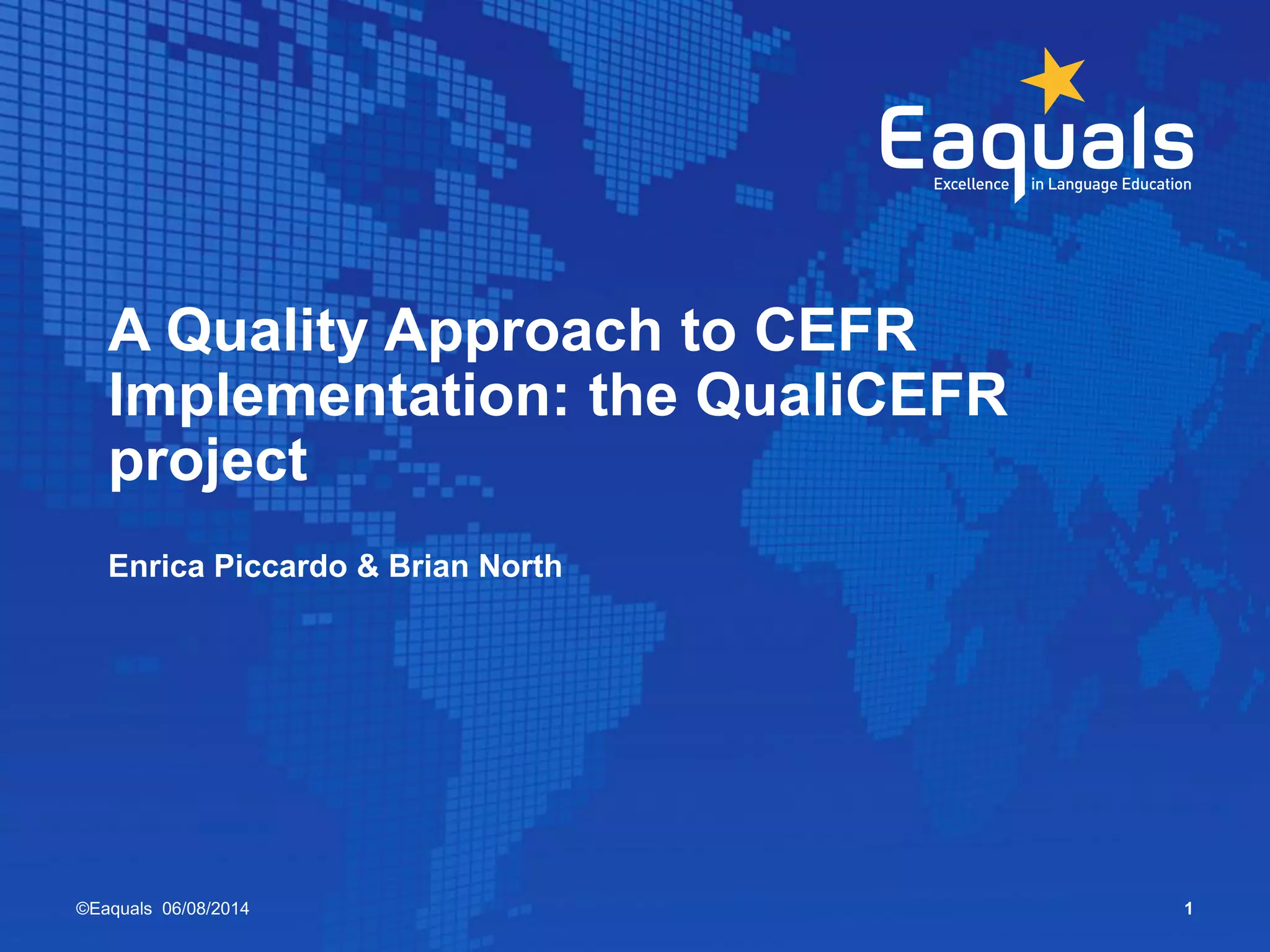 Eaquals
Excellence in Language Education

A Quality Approach to CEFR Implementation: the QualiCEFR project

Enrica Piccardo & Brian North

©Eaquals 06/08/2014

1